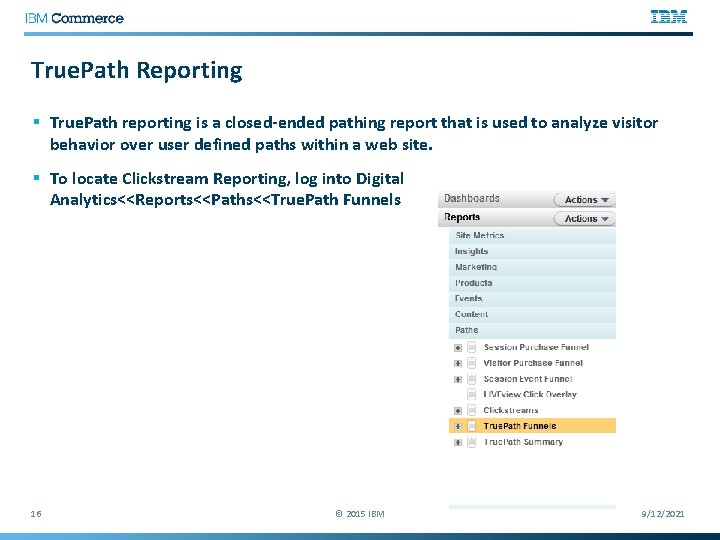 IBM Commerce

IBM

TruePath Reporting

▪ TruePath reporting is a closed-ended pathing report that is used to analyze visitor behavior over user defined paths within a web site.

▪ To locate Clickstream Reporting, log into Digital Analytics<<Reports<<Paths<<TruePath Funnels

Dashboards Actions
Reports Actions
Site Metrics
Insights
Marketing
Products
Events
Content
Paths
Session Purchase Funnel
Visitor Purchase Funnel
Session Event Funnel
LIVEview Click Overlay
Clickstreams
TruePath Funnels
TruePath Summary

16

© 2015 IBM

9/12/2021